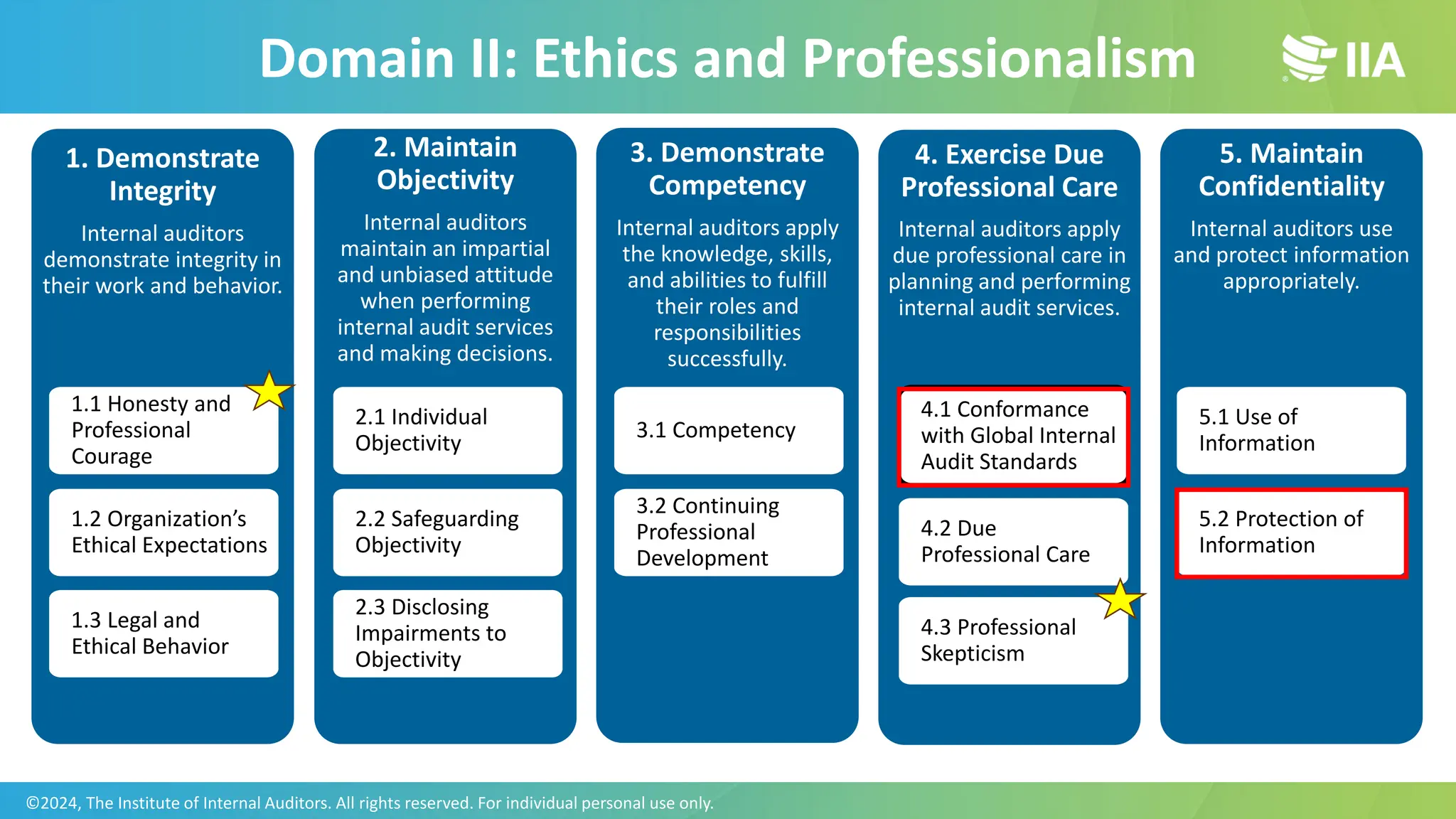 Domain II: Ethics and Professionalism

IIA

1. Demonstrate Integrity

Internal auditors demonstrate integrity in their work and behavior.

1.1 Honesty and Professional Courage

1.2 Organization's Ethical Expectations

1.3 Legal and Ethical Behavior

2. Maintain Objectivity

Internal auditors maintain an impartial and unbiased attitude when performing internal audit services and making decisions.

2.1 Individual Objectivity

2.2 Safeguarding Objectivity

2.3 Disclosing Impairments to Objectivity

3. Demonstrate Competency

Internal auditors apply the knowledge, skills, and abilities to fulfill their roles and responsibilities successfully.

3.1 Competency

3.2 Continuing Professional Development

4. Exercise Due Professional Care

Internal auditors apply due professional care in planning and performing internal audit services.

4.1 Conformance with Global Internal Audit Standards

4.2 Due Professional Care

4.3 Professional Skepticism

5. Maintain Confidentiality

Internal auditors use and protect information appropriately.

5.1 Use of Information

5.2 Protection of Information

©2024, The Institute of Internal Auditors. All rights reserved. For individual personal use only.